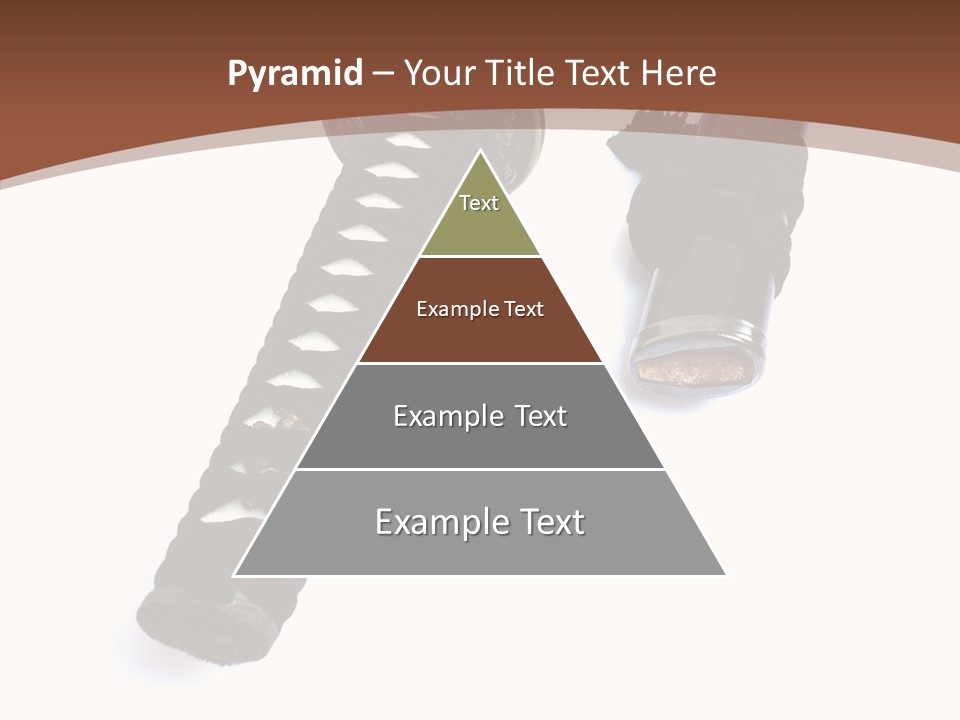 Pyramid – Your Title Text Here

Text

Example Text

Example Text

Example Text